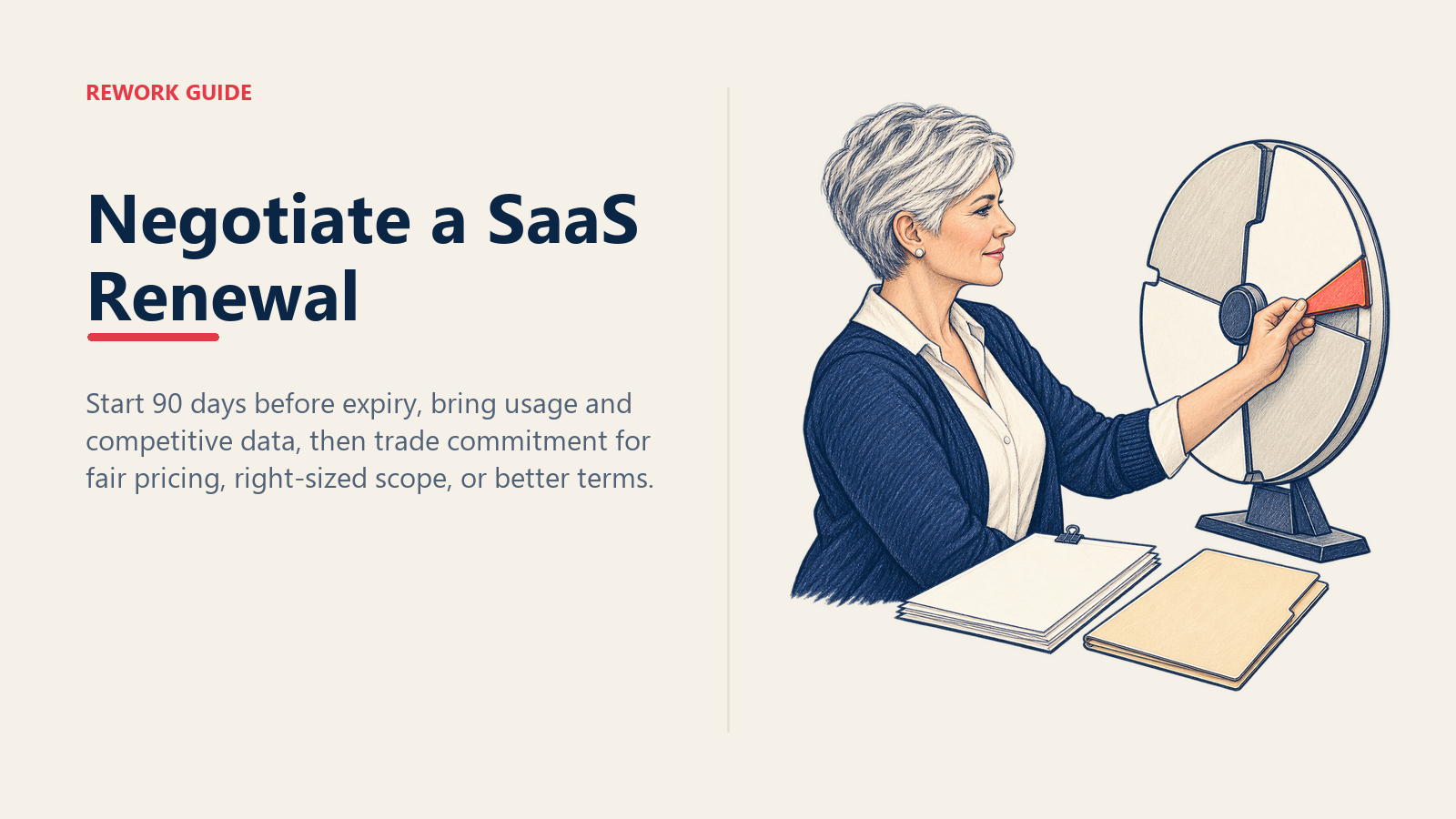 REWORK GUIDE

Negotiate a SaaS Renewal

Start 90 days before expiry, bring usage and competitive data, then trade commitment for fair pricing, right-sized scope, or better terms.